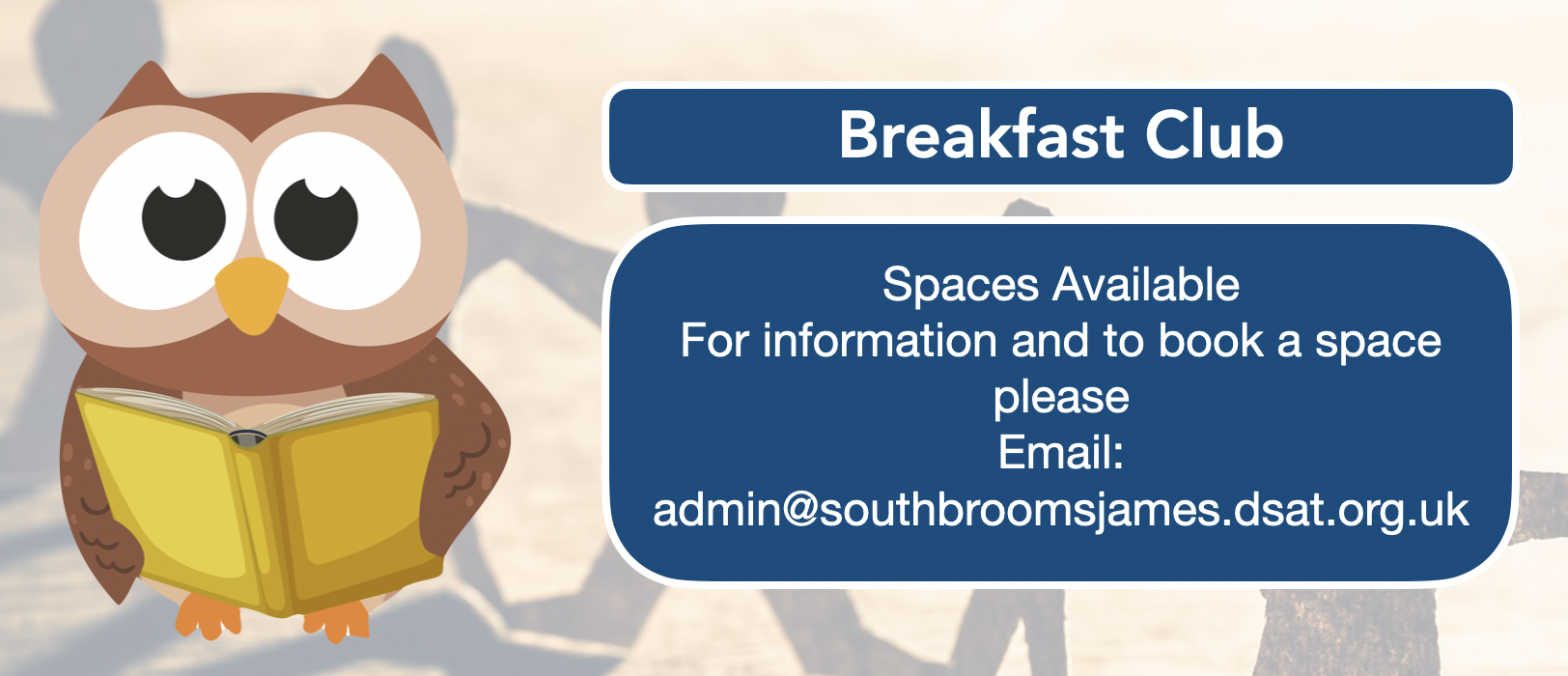 Breakfast Club

Spaces Available
For information and to book a space please
Email:
admin@southbroomsjames.dsat.org.uk